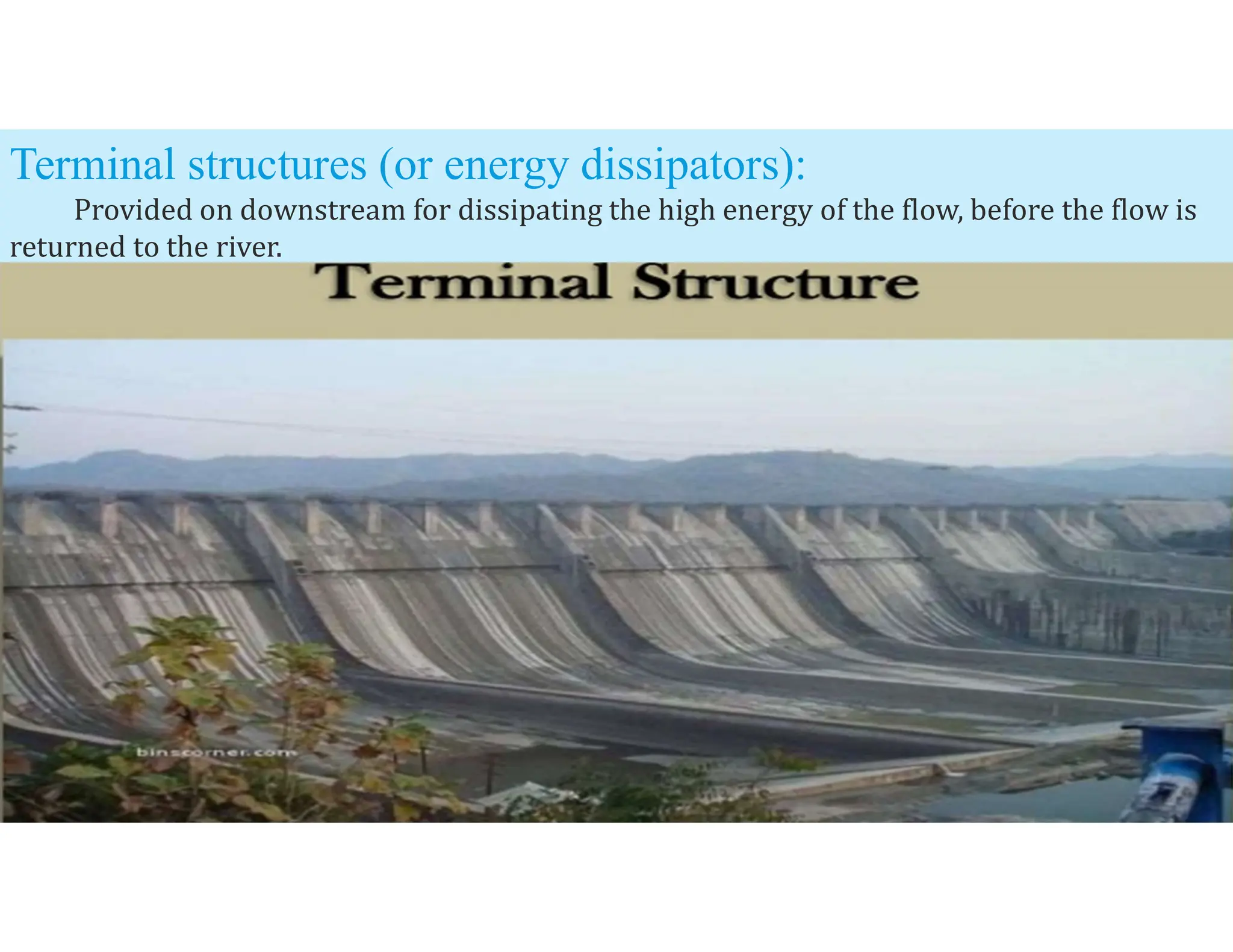 Terminal structures (or energy dissipators):

Provided on downstream for dissipating the high energy of the flow, before the flow is returned to the river.

Terminal Structure

binscorner.com